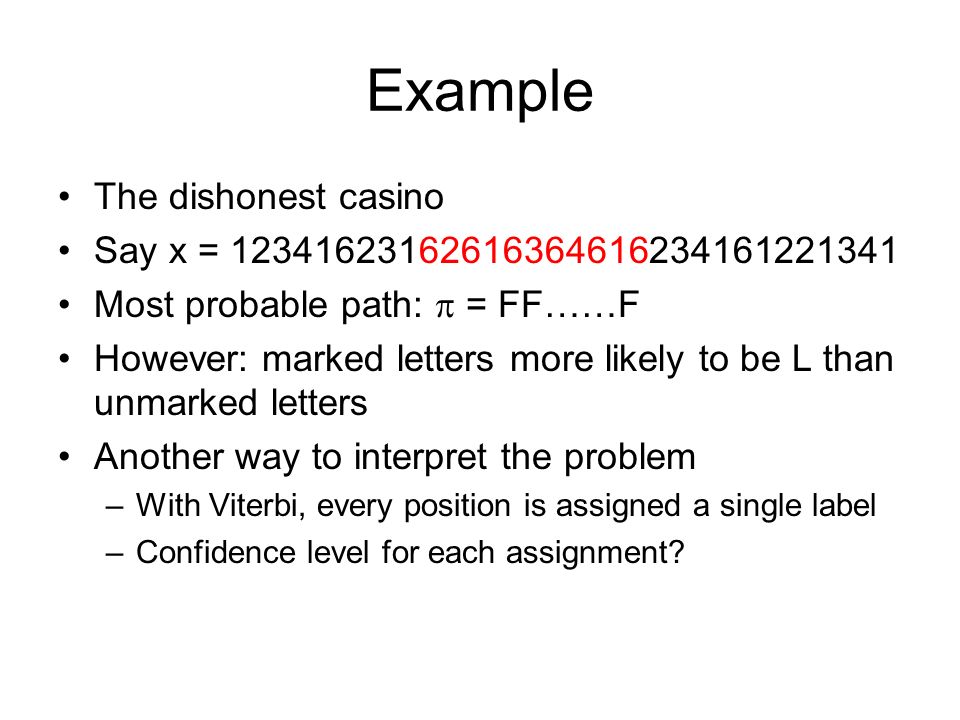 Example

• The dishonest casino
• Say x = 12341623162616364616234161221341
• Most probable path: $\pi$ = FF……F
• However: marked letters more likely to be L than unmarked letters
• Another way to interpret the problem
– With Viterbi, every position is assigned a single label
– Confidence level for each assignment?